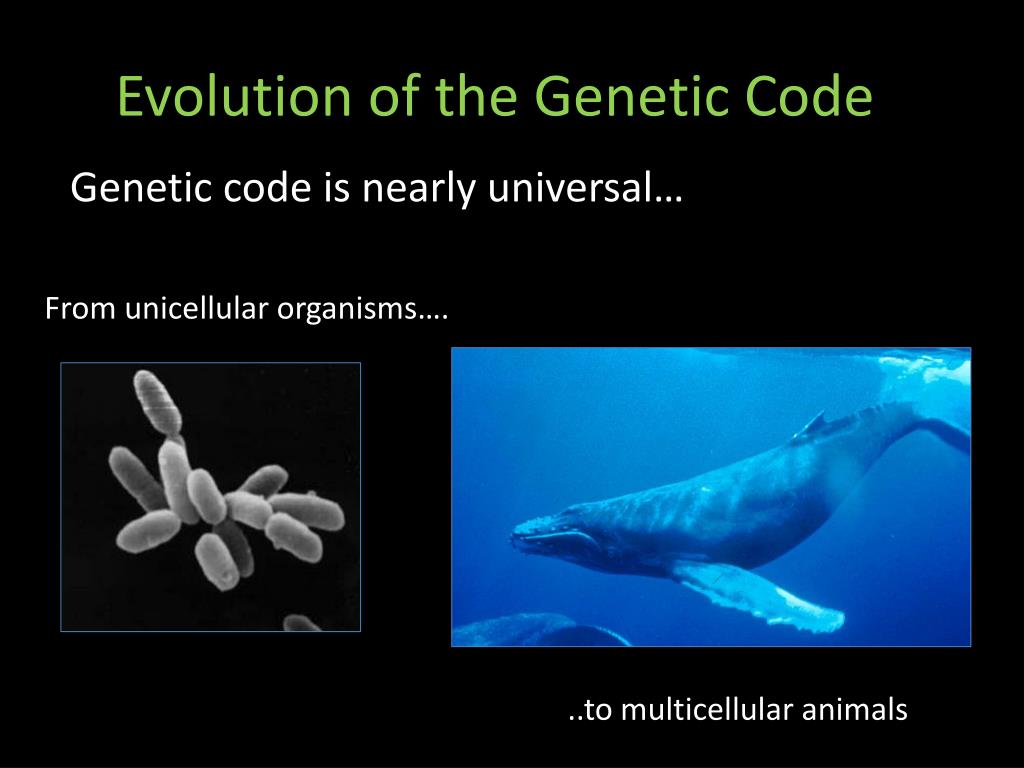 Evolution of the Genetic Code

Genetic code is nearly universal…

From unicellular organisms….

..to multicellular animals